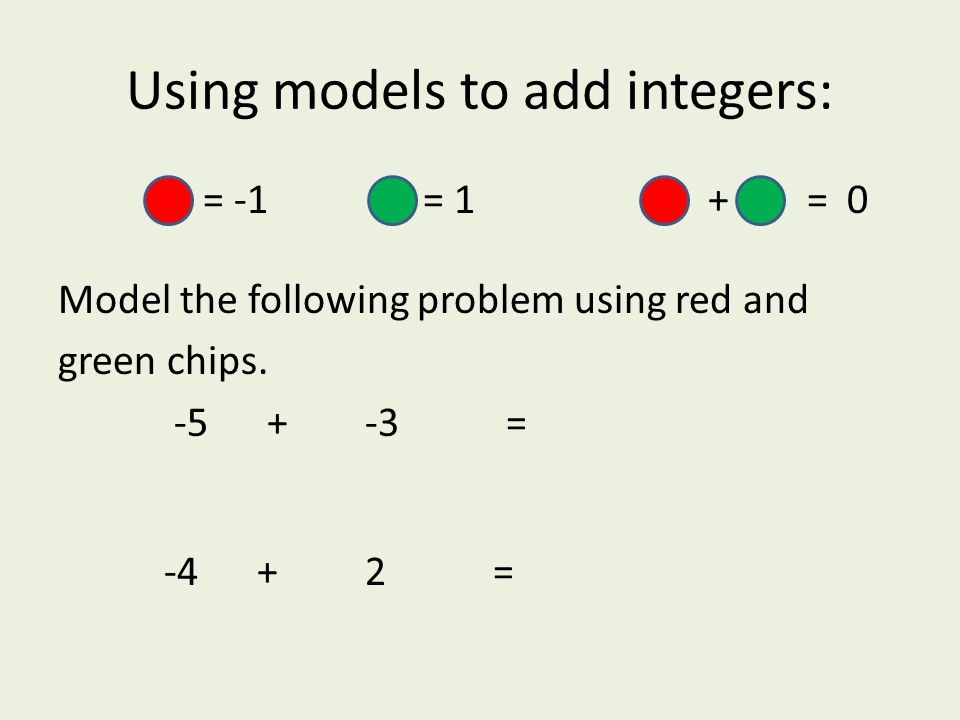 Using models to add integers:

= -1 = 1 + = 0

Model the following problem using red and green chips.

-5 + -3 =

-4 + 2 =